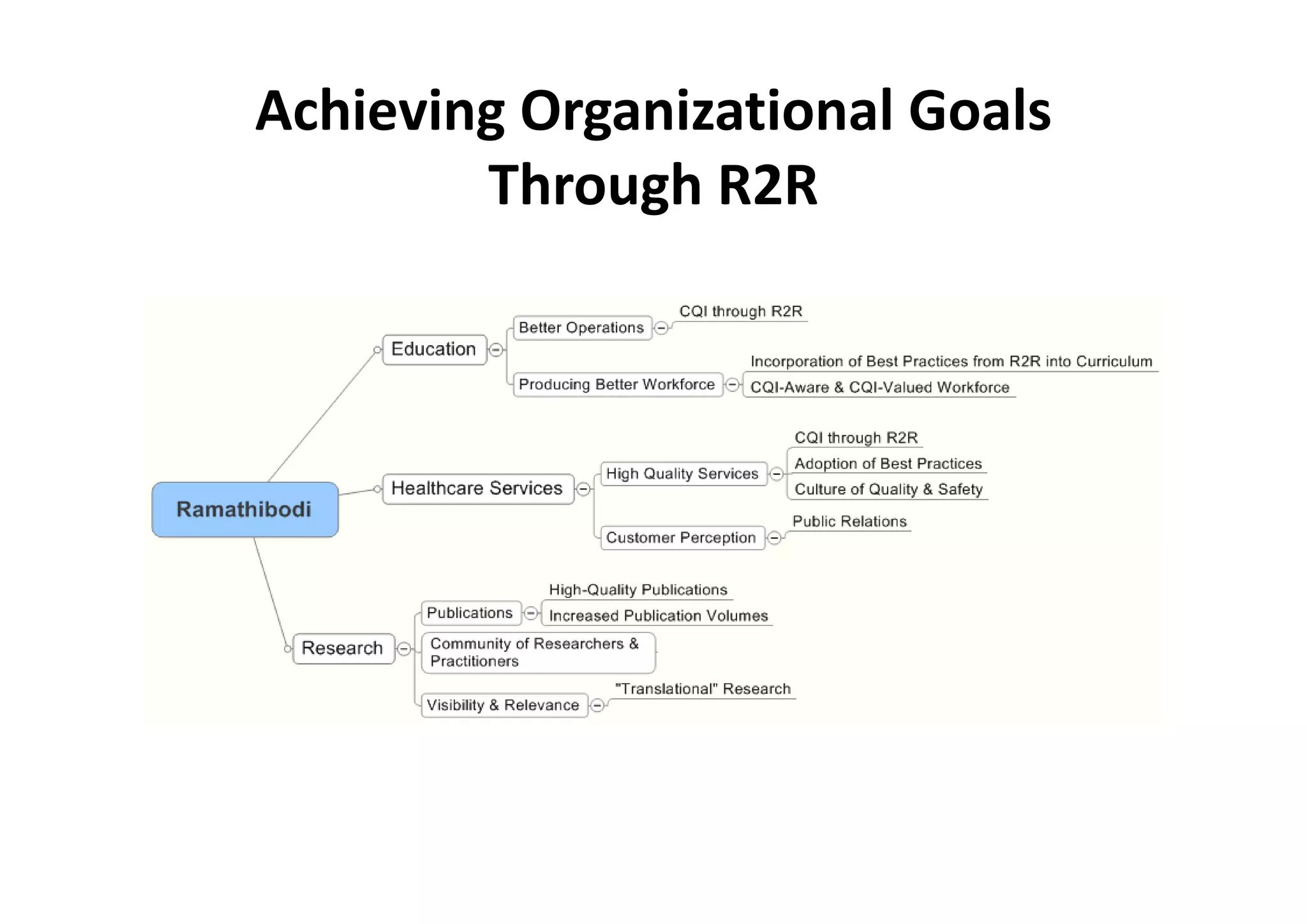 Achieving Organizational Goals Through R2R

Ramathibodi

Education

Better Operations

CQI through R2R

Producing Better Workforce

Incorporation of Best Practices from R2R into Curriculum

CQI-Aware & CQI-Valued Workforce

Healthcare Services

High Quality Services

CQI through R2R

Adoption of Best Practices

Culture of Quality & Safety

Customer Perception

Public Relations

Research

Publications

High-Quality Publications

Increased Publication Volumes

Community of Researchers & Practitioners

Visibility & Relevance

"Translational" Research